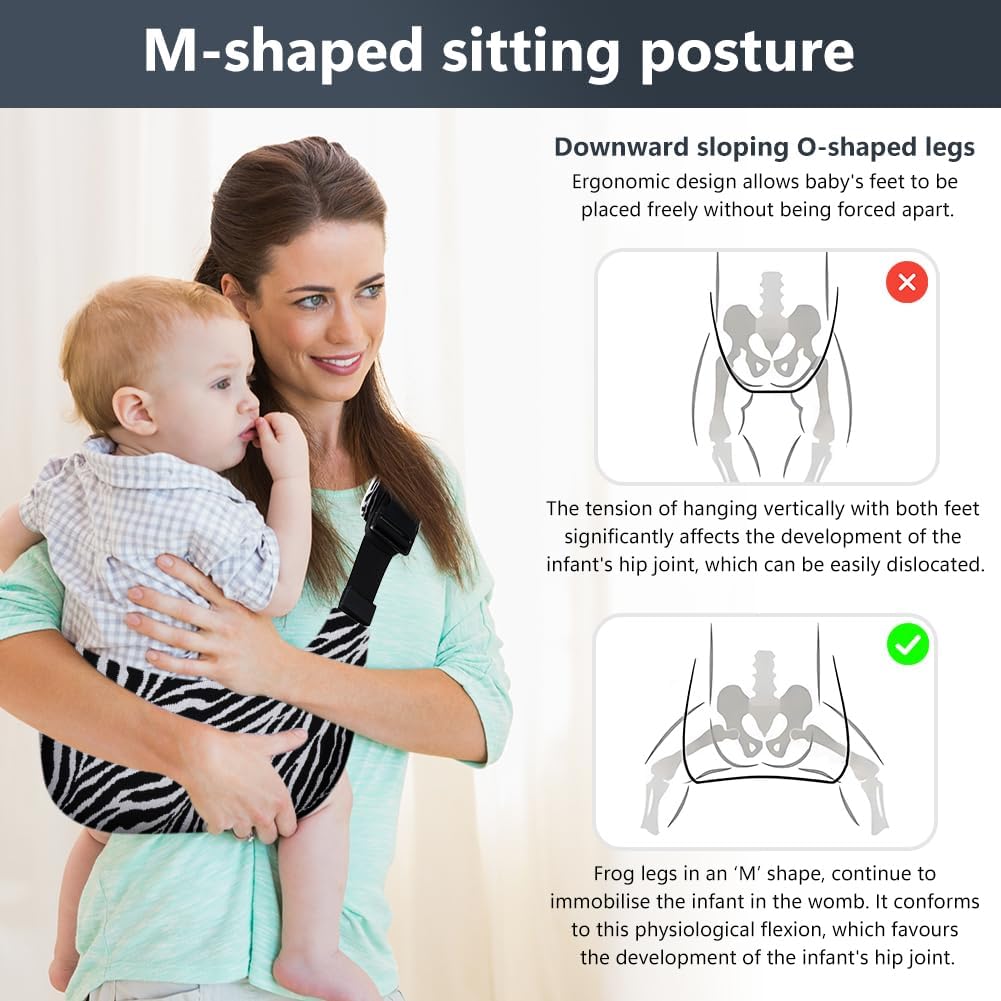 M-shaped sitting posture

Downward sloping O-shaped legs

Ergonomic design allows baby's feet to be placed freely without being forced apart.

The tension of hanging vertically with both feet significantly affects the development of the infant's hip joint, which can be easily dislocated.

Frog legs in an ‘M’ shape, continue to immobilise the infant in the womb. It conforms to this physiological flexion, which favours the development of the infant's hip joint.